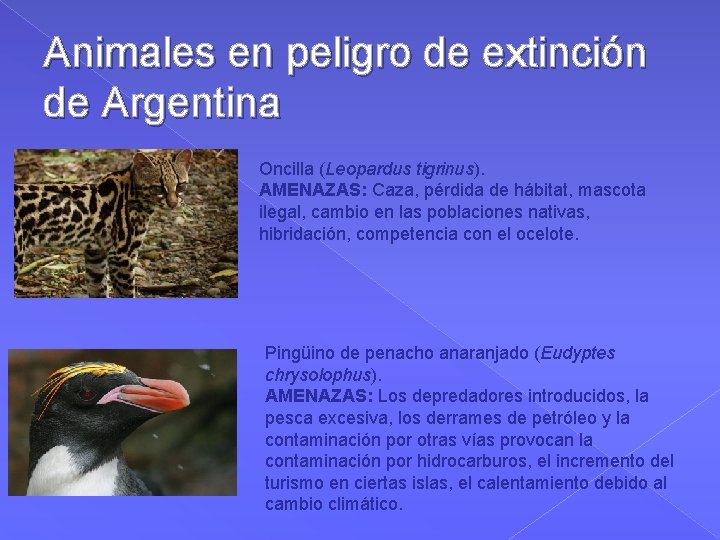 Animales en peligro de extinción de Argentina

Oncilla (Leopardus tigrinus).
AMENAZAS: Caza, pérdida de hábitat, mascota ilegal, cambio en las poblaciones nativas, hibridación, competencia con el ocelote.

Pingüino de penacho anaranjado (Eudyptes chrysolophus).
AMENAZAS: Los depredadores introducidos, la pesca excesiva, los derrames de petróleo y la contaminación por otras vías provocan la contaminación por hidrocarburos, el incremento del turismo en ciertas islas, el calentamiento debido al cambio climático.